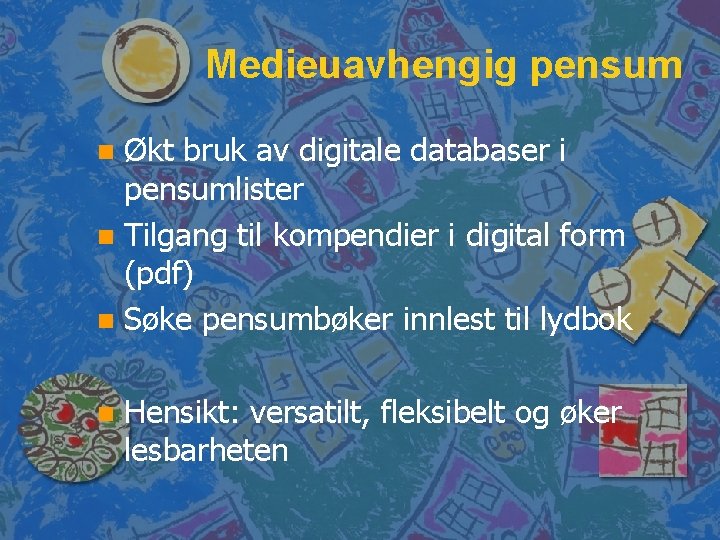 Medieuavhengig pensum

- Økt bruk av digitale databaser i pensumlister
- Tilgang til kompendier i digital form (pdf)
- Søke pensumbøker innlest til lydbok

- Hensikt: versatilt, fleksibelt og øker lesbarheten